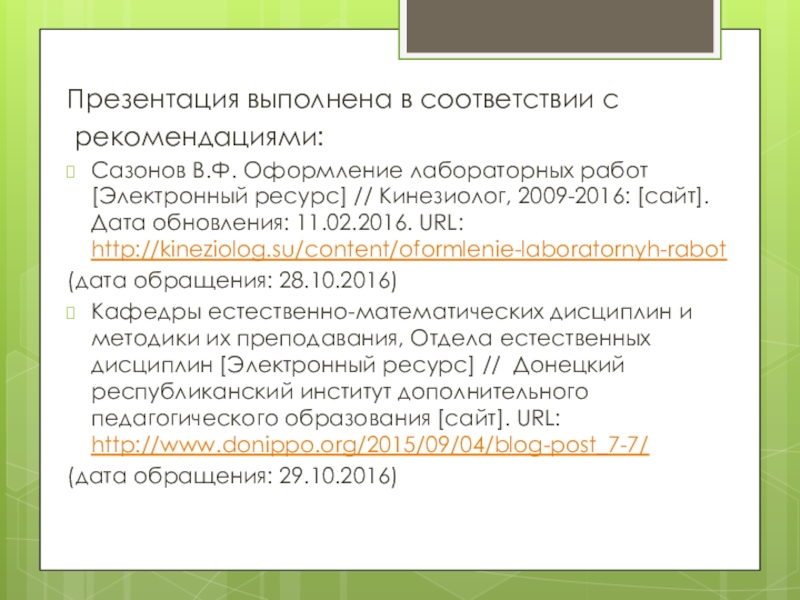 Презентация выполнена в соответствии с рекомендациями:

Сазонов В.Ф. Оформление лабораторных работ [Электронный ресурс] // Кинезиолог, 2009-2016: [сайт]. Дата обновления: 11.02.2016. URL: http://kineziolog.su/content/oformlenie-laboratornyh-rabot

(дата обращения: 28.10.2016)

Кафедры естественно-математических дисциплин и методики их преподавания, Отдела естественных дисциплин [Электронный ресурс] // Донецкий республиканский институт дополнительного педагогического образования [сайт]. URL: http://www.donippo.org/2015/09/04/blog-post_7-7/

(дата обращения: 29.10.2016)